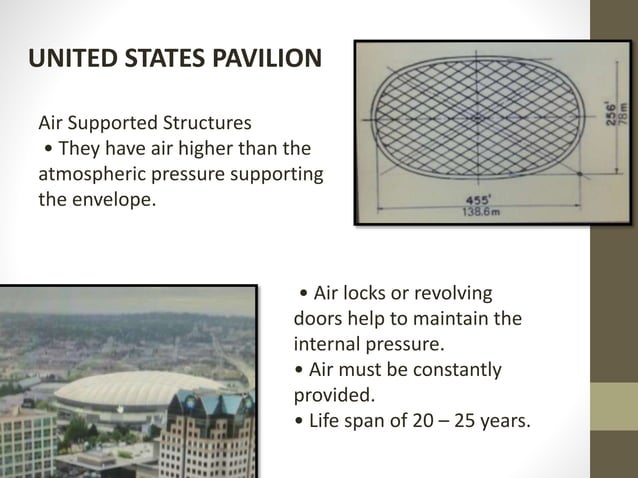 UNITED STATES PAVILION

Air Supported Structures
• They have air higher than the atmospheric pressure supporting the envelope.

256'
78m

455'
138.6m

• Air locks or revolving doors help to maintain the internal pressure.
• Air must be constantly provided.
• Life span of 20 – 25 years.